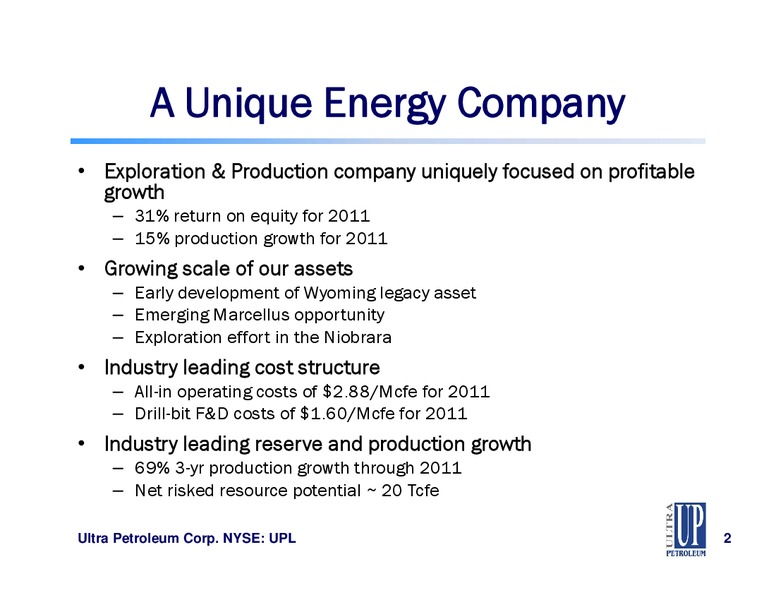 A Unique Energy Company

• Exploration & Production company uniquely focused on profitable growth
– 31% return on equity for 2011
– 15% production growth for 2011

• Growing scale of our assets
– Early development of Wyoming legacy asset
– Emerging Marcellus opportunity
– Exploration effort in the Niobrara

• Industry leading cost structure
– All-in operating costs of \$2.88/Mcfe for 2011
– Drill-bit F&D costs of \$1.60/Mcfe for 2011

• Industry leading reserve and production growth
– 69% 3-yr production growth through 2011
– Net risked resource potential ~ 20 Tcfe

Ultra Petroleum Corp. NYSE: UPL

ULTRA UP PETROLEUM

2